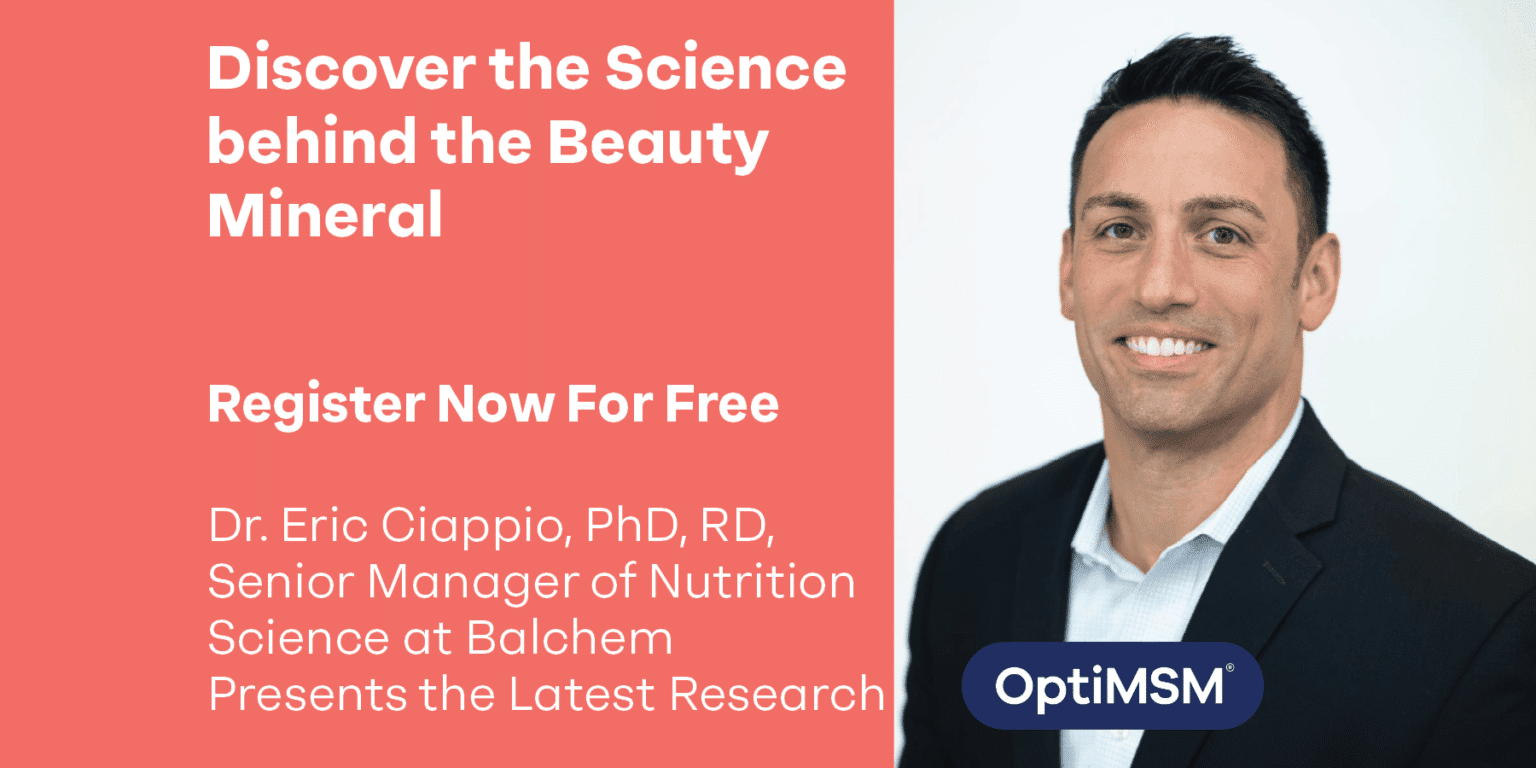 Discover the Science behind the Beauty Mineral

Register Now For Free

Dr. Eric Ciappio, PhD, RD, Senior Manager of Nutrition Science at Balchem Presents the Latest Research

OptiMSM®